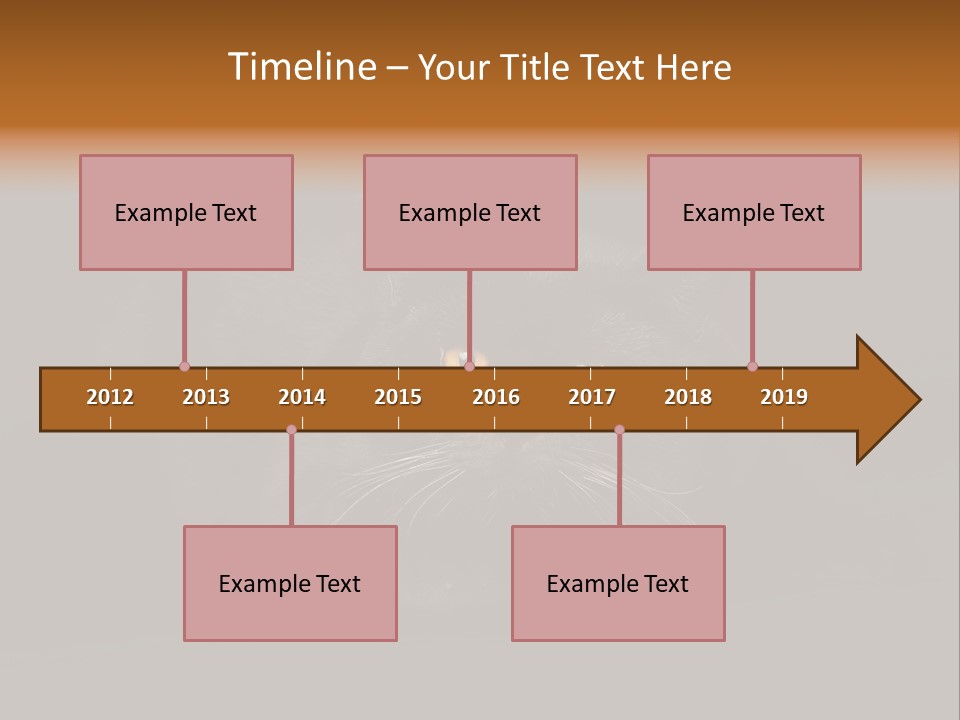 Timeline – Your Title Text Here

Example Text

Example Text

Example Text

2012 2013 2014 2015 2016 2017 2018 2019

Example Text

Example Text